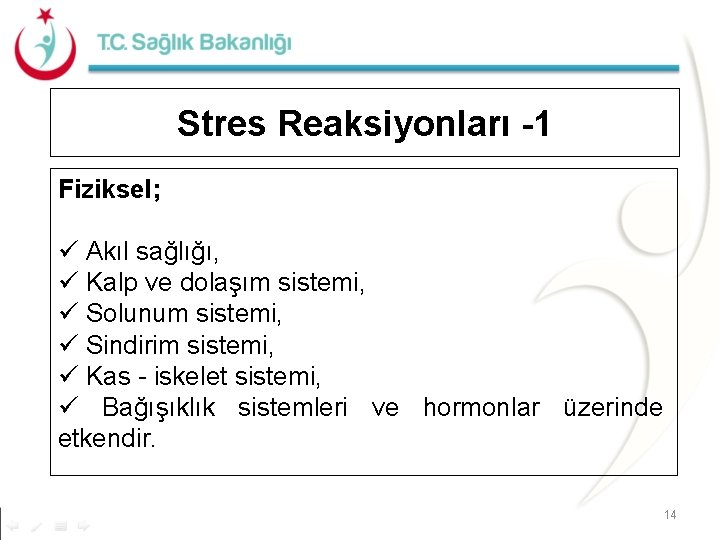 T.C. Sağlık Bakanlığı

Stres Reaksiyonları -1

Fiziksel;

✓ Akıl sağlığı,
✓ Kalp ve dolaşım sistemi,
✓ Solunum sistemi,
✓ Sindirim sistemi,
✓ Kas - iskelet sistemi,
✓ Bağışıklık sistemleri ve hormonlar üzerinde etkendir.

14